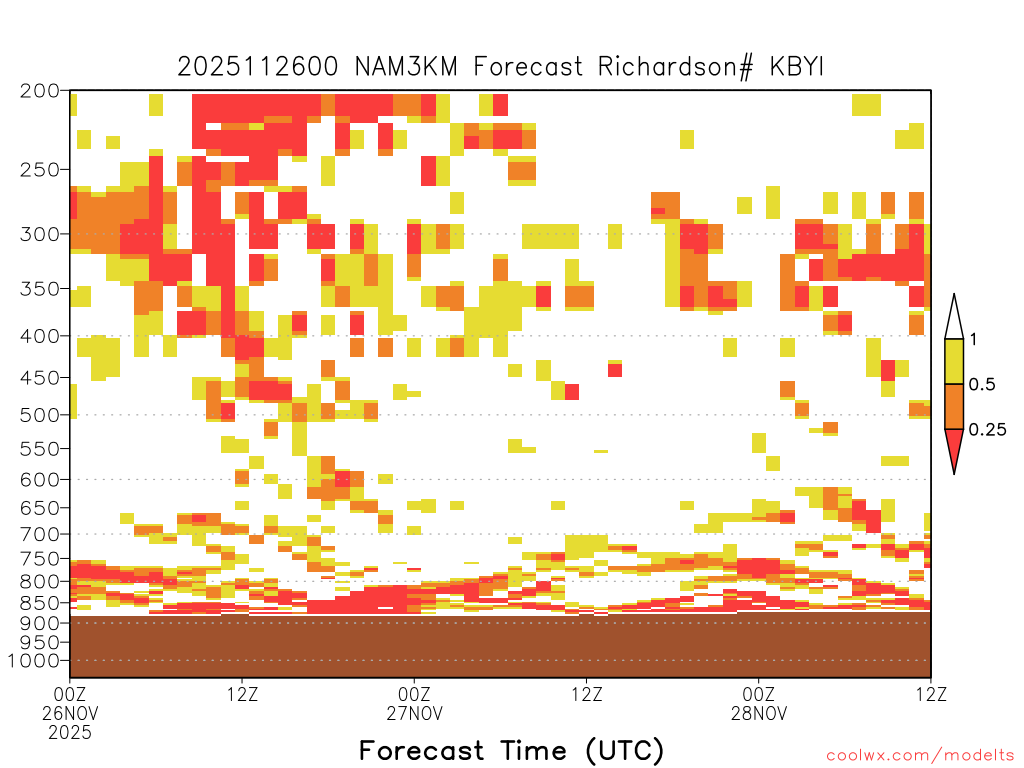 2025112600 NAM3KM Forecast Richardson# KBYI

200
250
300
350
400
450
500
550
600
650
700
750
800
850
900
950
1000

1
0.5
0.25

00Z 26NOV 2025
12Z
00Z 27NOV
12Z
00Z 28NOV
12Z

Forecast Time (UTC)

coolwx.com/modelts